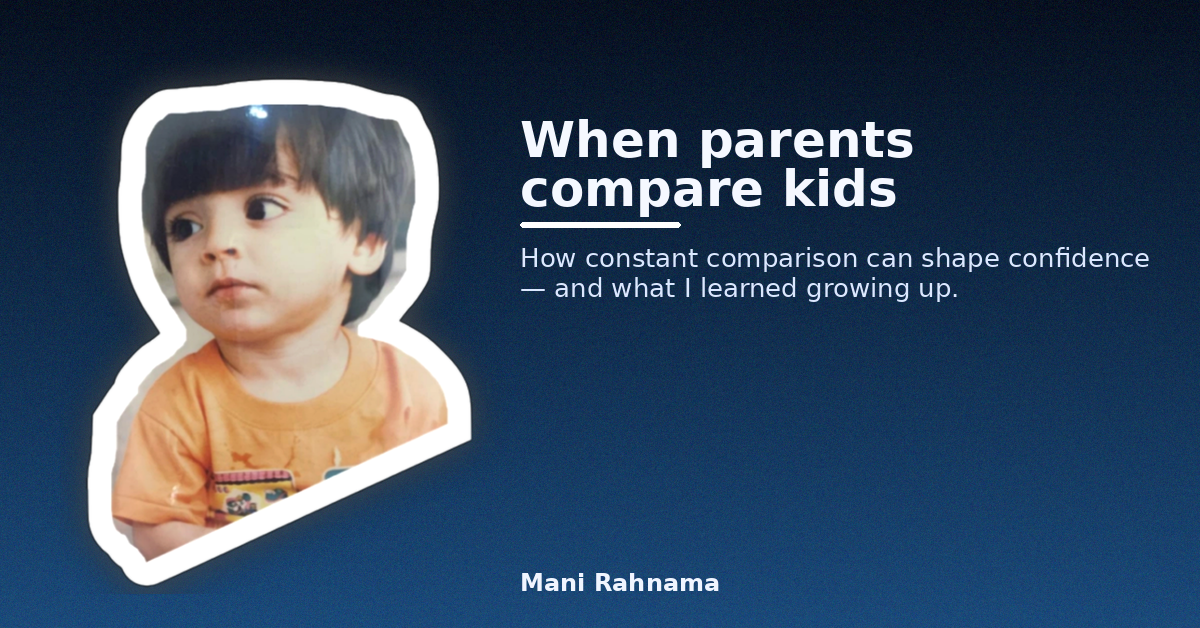 When parents compare kids

How constant comparison can shape confidence — and what I learned growing up.

Mani Rahnama